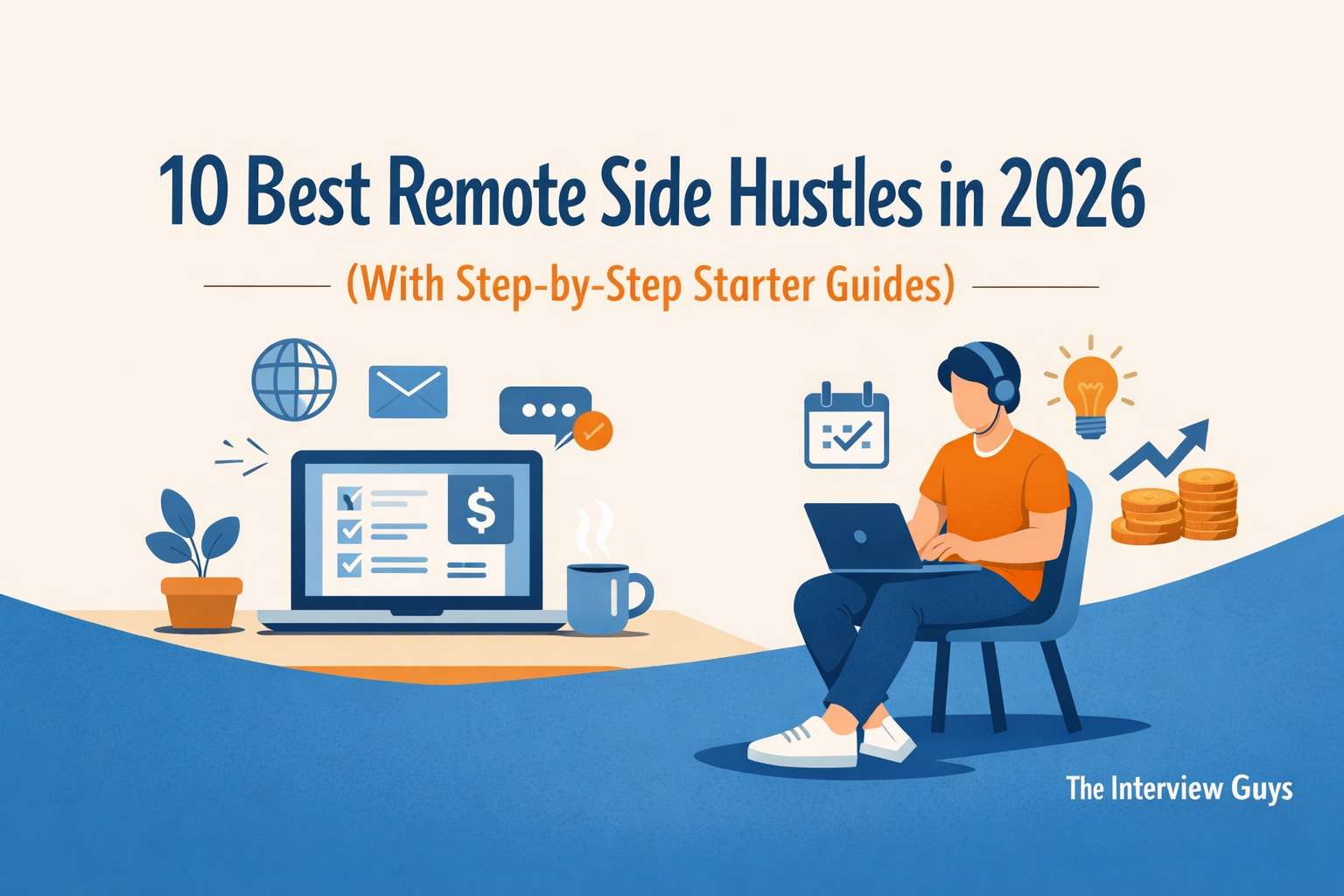 10 Best Remote Side Hustles in 2026

(With Step-by-Step Starter Guides)

$

The Interview Guys